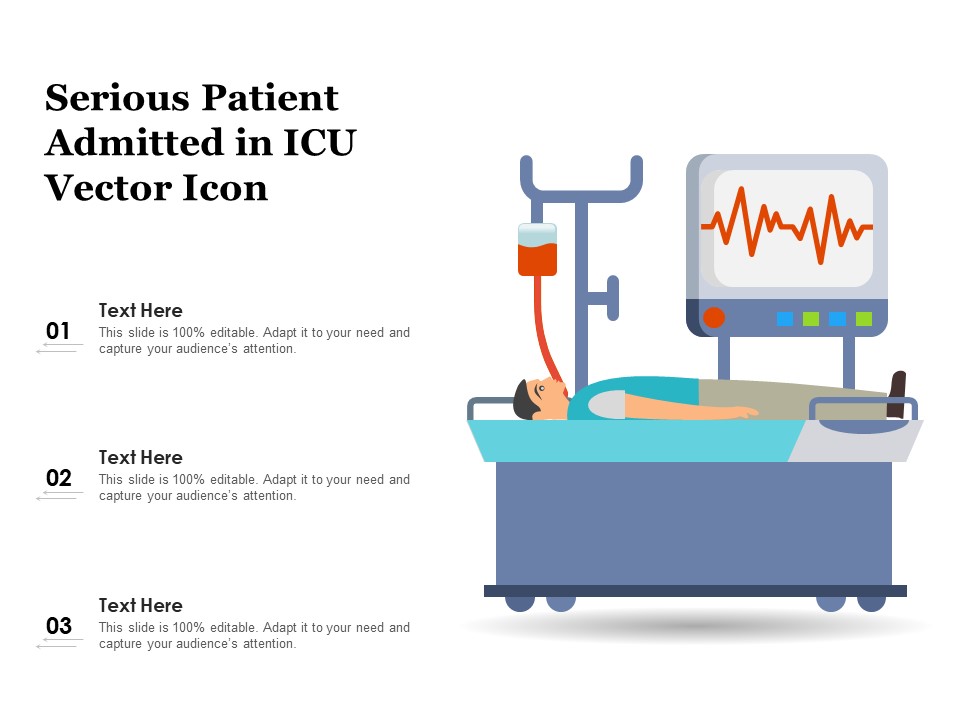 Serious Patient Admitted in ICU Vector Icon

01
Text Here
This slide is 100% editable. Adapt it to your need and capture your audience's attention.

02
Text Here
This slide is 100% editable. Adapt it to your need and capture your audience's attention.

03
Text Here
This slide is 100% editable. Adapt it to your need and capture your audience's attention.